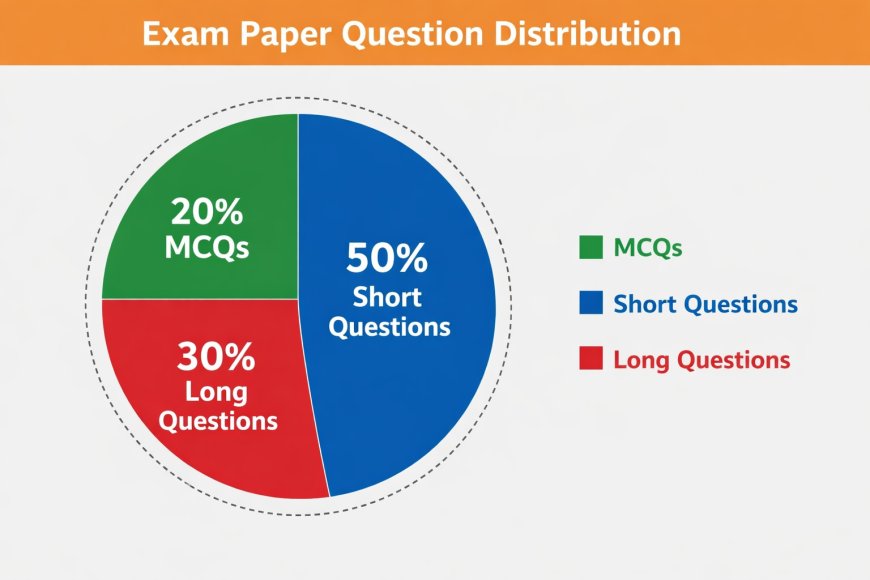 Exam Paper Question Distribution

20%
MCQs

50%
Short
Questions

30%
Long
Questions

MCQs
Short Questions
Long Questions